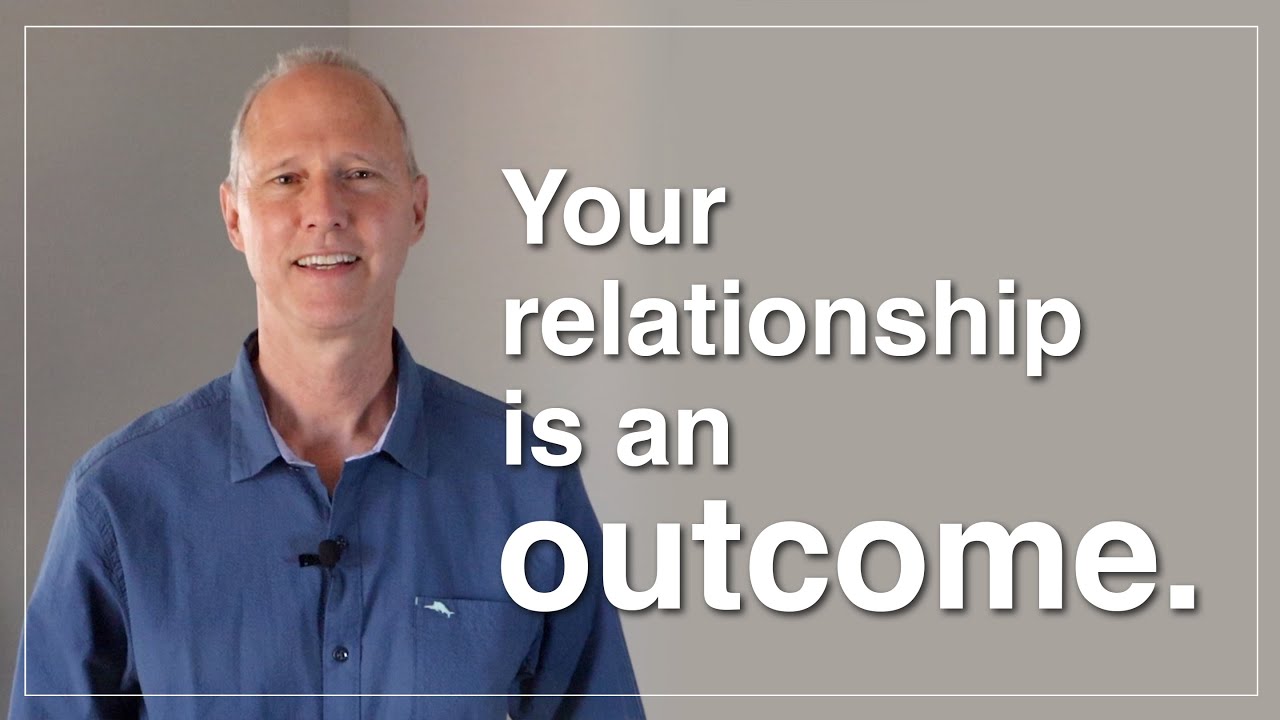 Your relationship is an outcome.